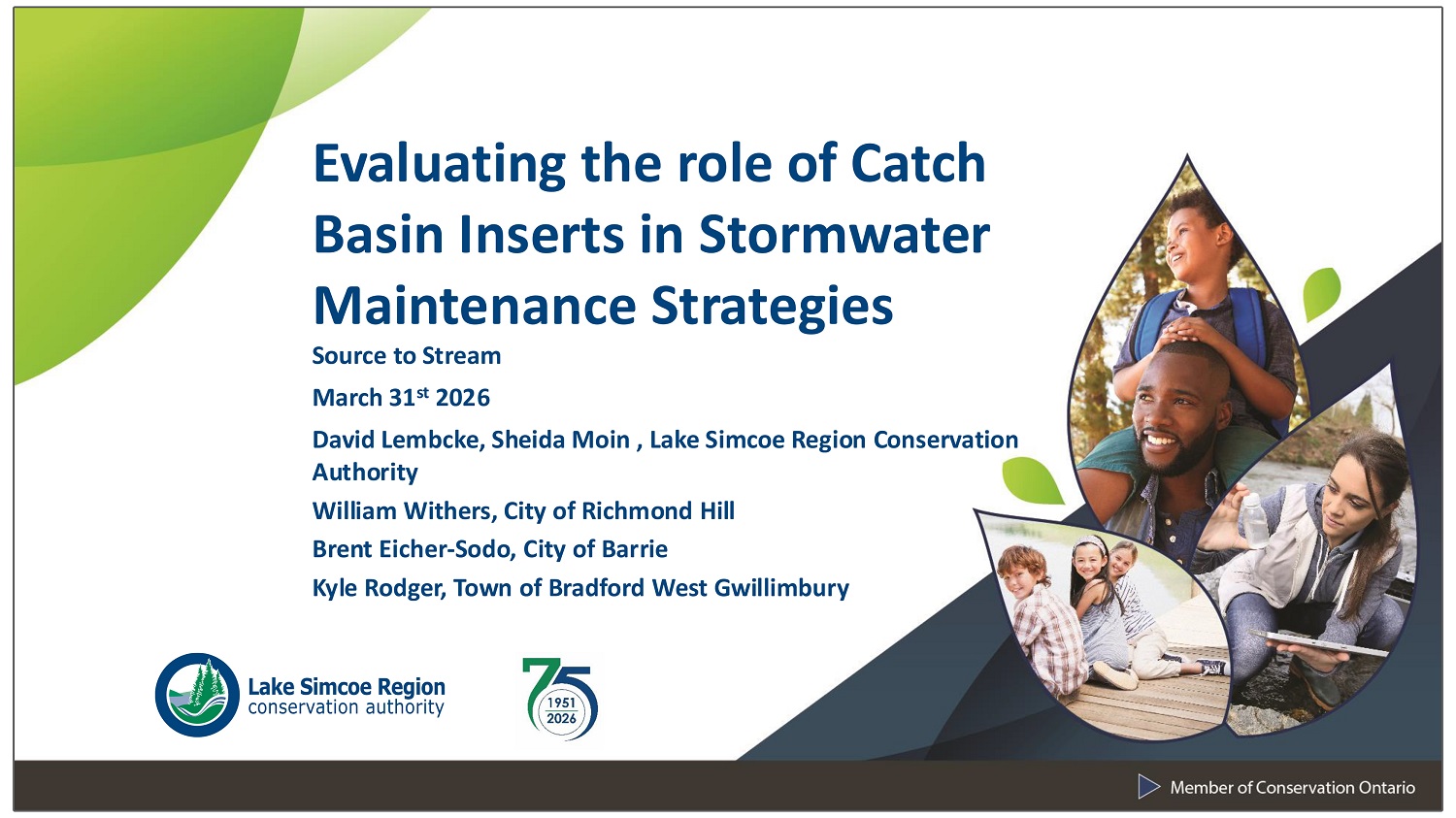 Evaluating the role of Catch Basin Inserts in Stormwater Maintenance Strategies

Source to Stream

March 31$^{st}$ 2026

David Lembcke, Sheida Moin , Lake Simcoe Region Conservation Authority

William Withers, City of Richmond Hill

Brent Eicher-Sodo, City of Barrie

Kyle Rodger, Town of Bradford West Gwillimbury

Lake Simcoe Region conservation authority

75 1951 2026

Member of Conservation Ontario